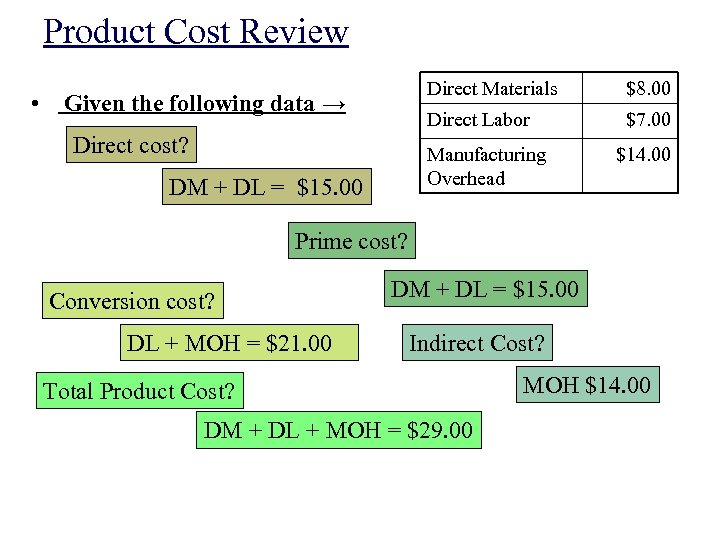 Product Cost Review

• Given the following data →

| Direct Materials | \$8.00 |
|---|---|
| Direct Labor | \$7.00 |
| Manufacturing Overhead | \$14.00 |

Direct cost?

DM + DL = \$15.00

Prime cost?

DM + DL = \$15.00

Conversion cost?

DL + MOH = \$21.00

Indirect Cost?

MOH \$14.00

Total Product Cost?

DM + DL + MOH = \$29.00